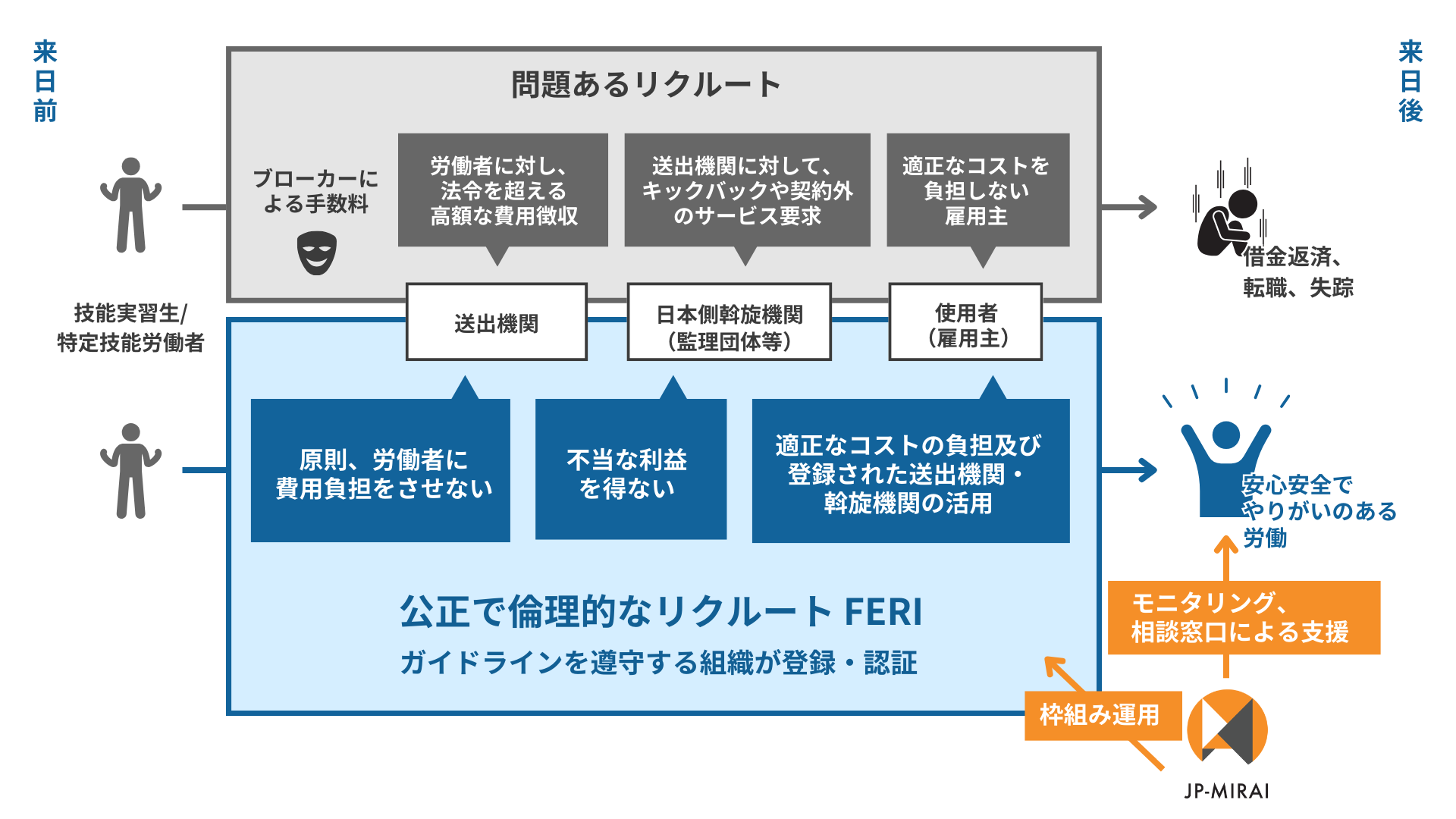 来日前

来日後

問題あるリクルート

ブローカーによる手数料

労働者に対し、法令を超える高額な費用徴収

送出機関に対して、キックバックや契約外のサービス要求

適正なコストを負担しない雇用主

借金返済、転職、失踪

技能実習生/特定技能労働者

送出機関

日本側斡旋機関（監理団体等）

使用者（雇用主）

原則、労働者に費用負担をさせない

不当な利益を得ない

適正なコストの負担及び登録された送出機関・斡旋機関の活用

安心安全でやりがいのある労働

公正で倫理的なリクルート FERI

ガイドラインを遵守する組織が登録・認証

モニタリング、相談窓口による支援

枠組み運用

JP-MIRAI